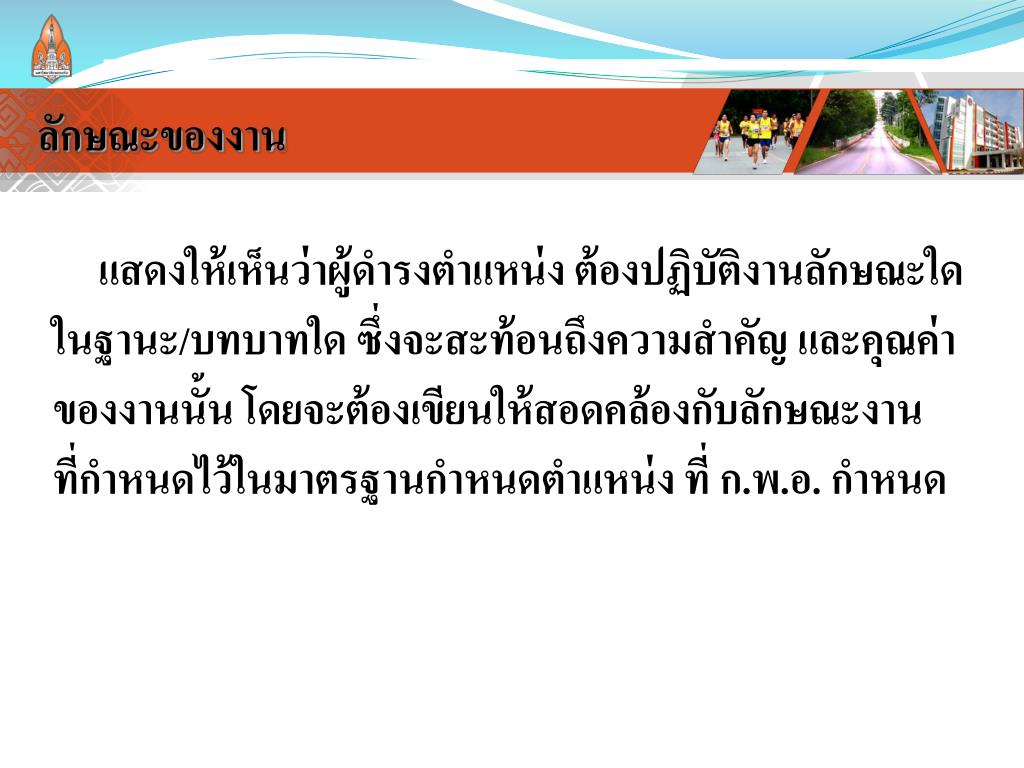 ลักษณะของงาน

แสดงให้เห็นว่าผู้ดำรงตำแหน่ง ต้องปฏิบัติงานลักษณะใด ในฐานะ/บทบาทใด ซึ่งจะสะท้อนถึงความสำคัญ และคุณค่าของงานนั้น โดยจะต้องเขียนให้สอดคล้องกับลักษณะงานที่กำหนดไว้ในมาตรฐานกำหนดตำแหน่ง ที่ ก.พ.อ. กำหนด